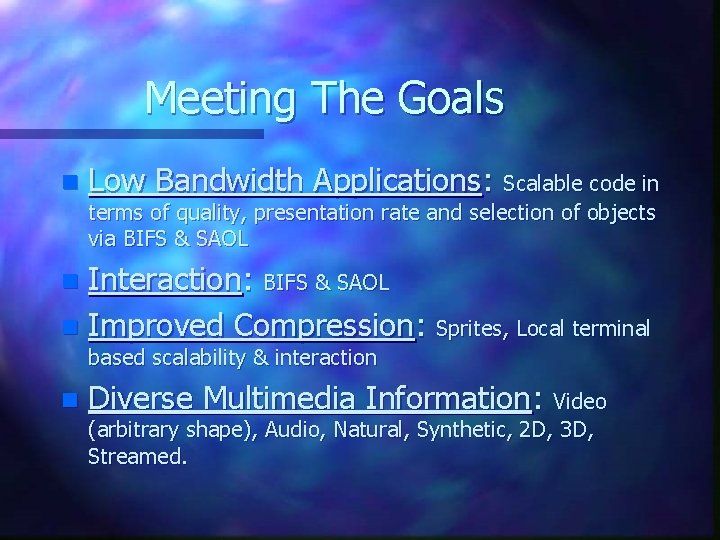 Meeting The Goals

Low Bandwidth Applications: Scalable code in terms of quality, presentation rate and selection of objects via BIFS & SAOL

Interaction: BIFS & SAOL

Improved Compression: Sprites, Local terminal based scalability & interaction

Diverse Multimedia Information: Video (arbitrary shape), Audio, Natural, Synthetic, 2D, 3D, Streamed.